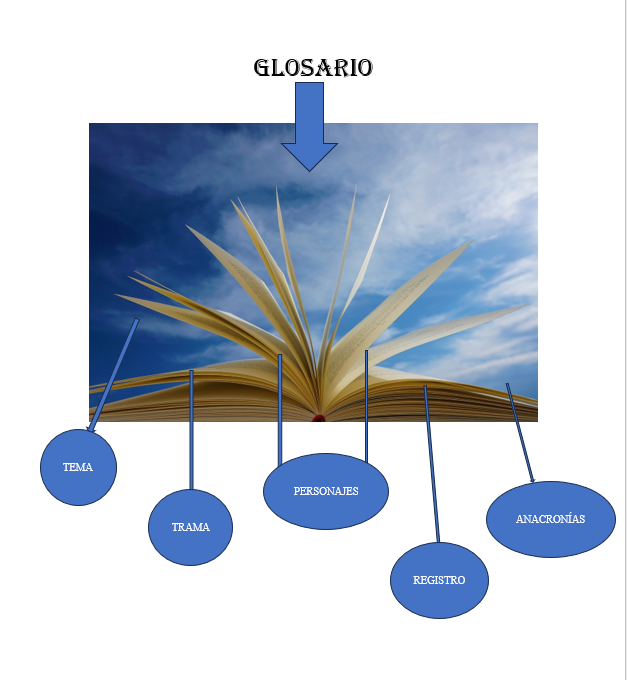 GLOSARIO

TEMA

TRAMA

PERSONAJES

REGISTRO

ANACRONÍAS